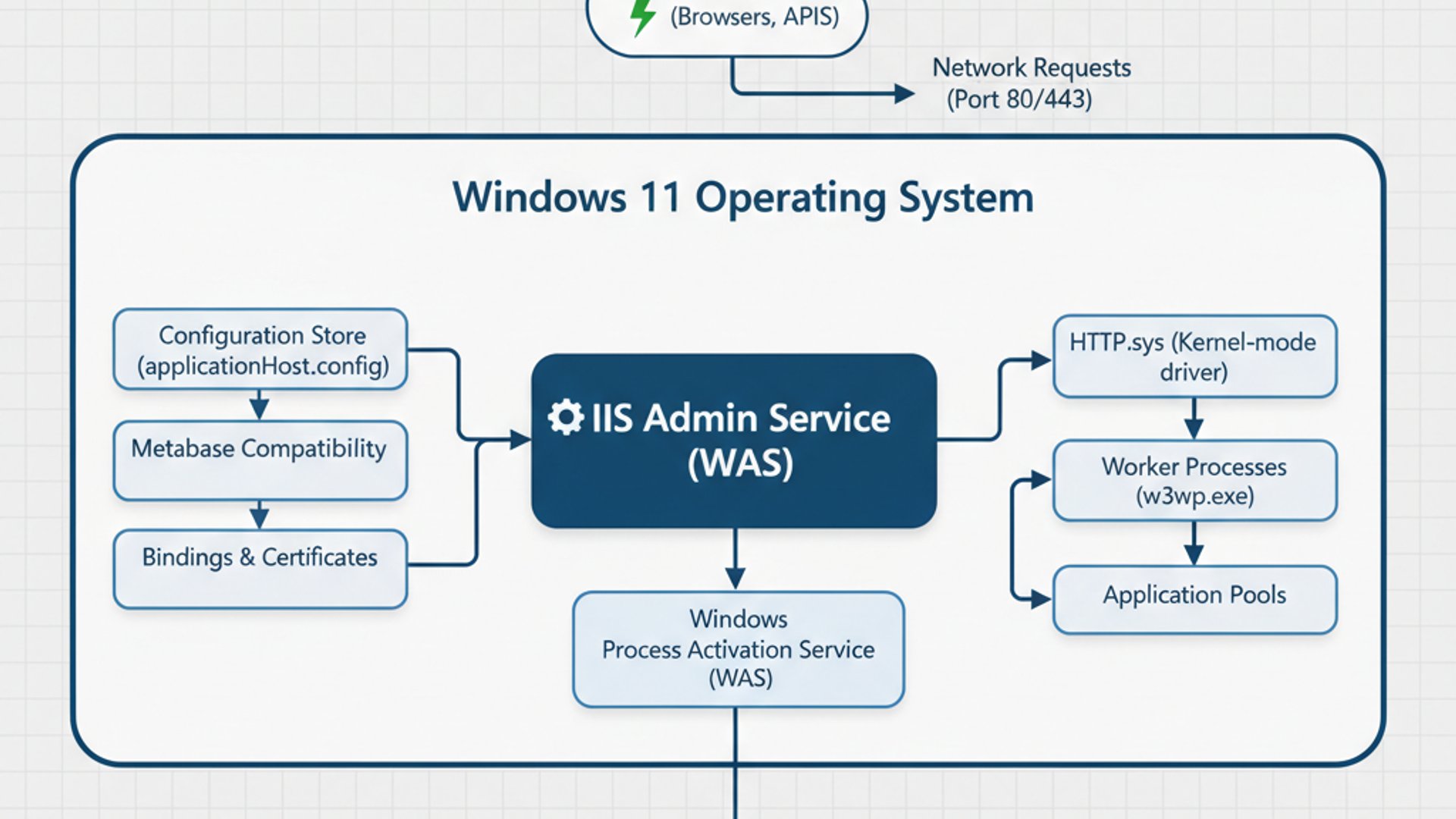 (Browsers, APIS)

Network Requests
(Port 80/443)

Windows 11 Operating System

Configuration Store
(applicationHost.config)

Metabase Compatibility

Bindings & Certificates

IIS Admin Service
(WAS)

Windows
Process Activation Service
(WAS)

HTTP.sys (Kernel-mode driver)

Worker Processes
(w3wp.exe)

Application Pools